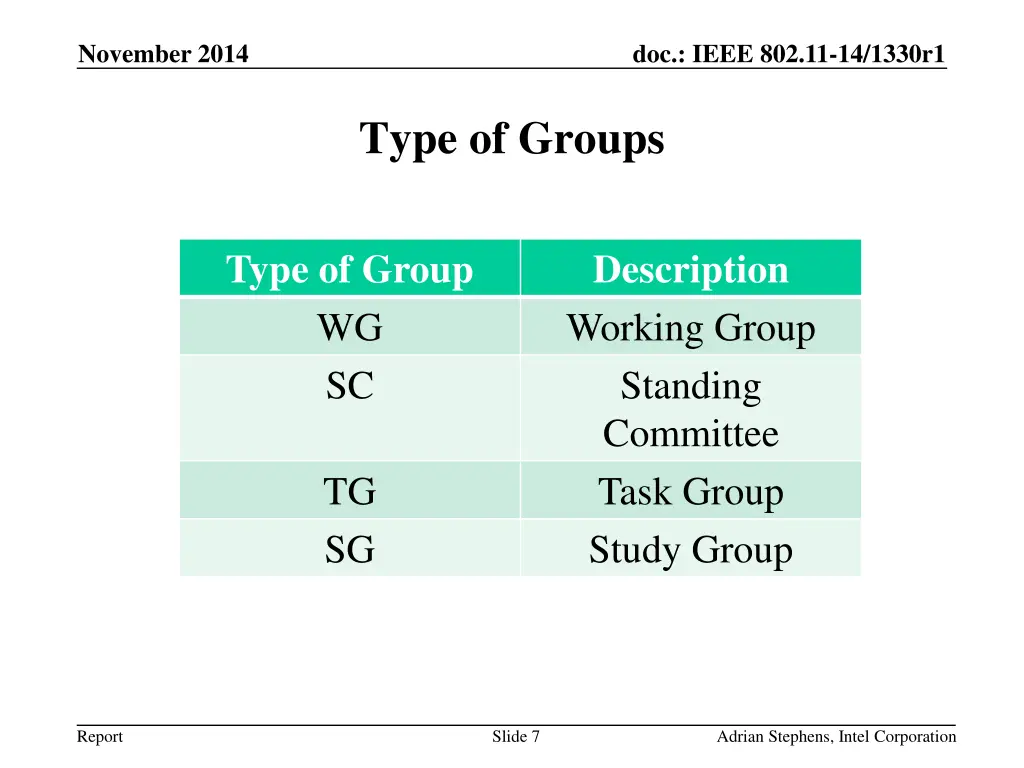 November 2014

doc.: IEEE 802.11-14/1330r1

Type of Groups

| Type of Group | Description |
|---|---|
| WG | Working Group |
| SC | Standing Committee |
| TG | Task Group |
| SG | Study Group |

Report

Slide 7

Adrian Stephens, Intel Corporation